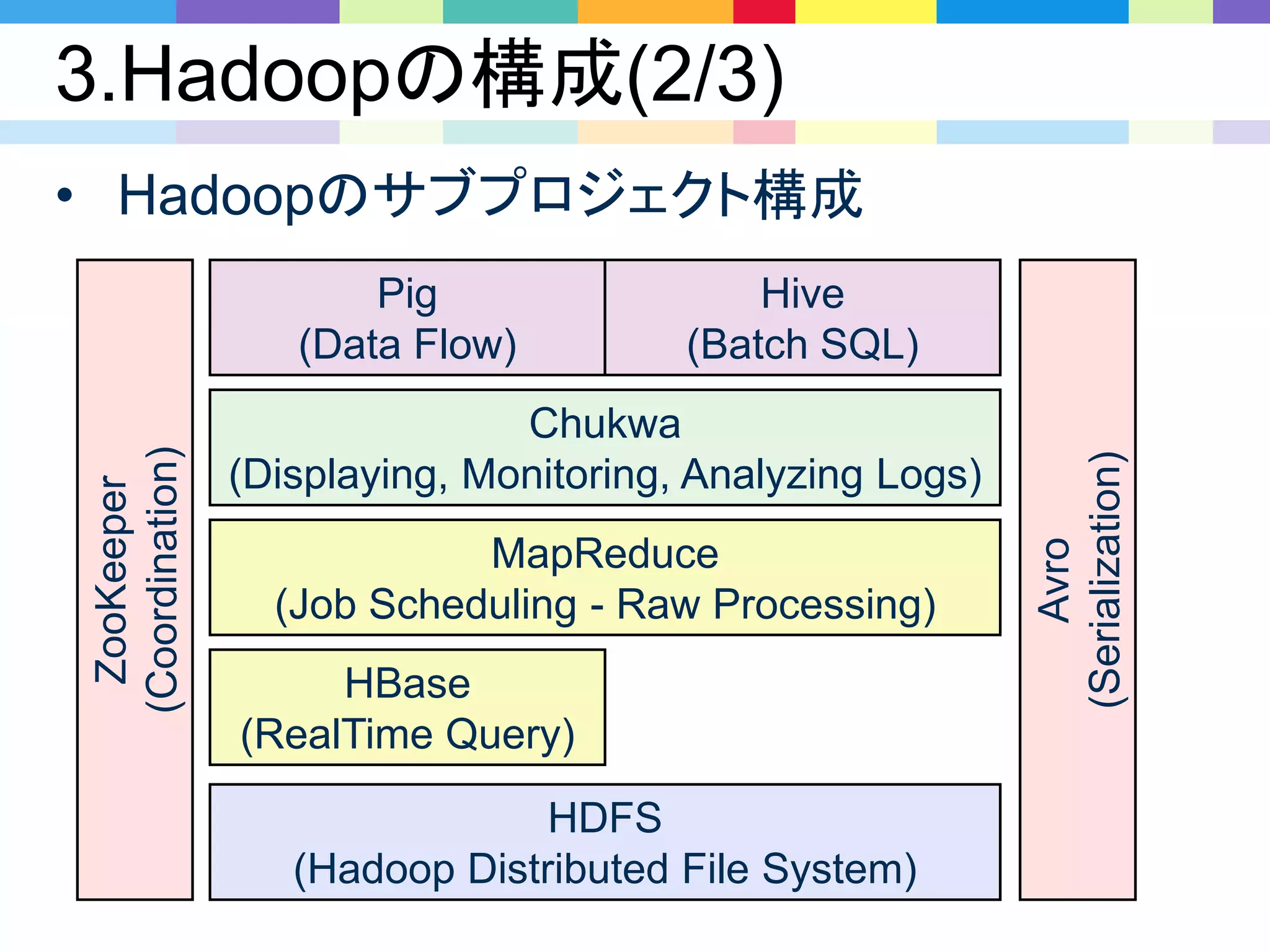 3.Hadoopの構成(2/3)

• Hadoopのサブプロジェクト構成

ZooKeeper
(Coordination)

Pig
(Data Flow)

Hive
(Batch SQL)

Chukwa
(Displaying, Monitoring, Analyzing Logs)

MapReduce
(Job Scheduling - Raw Processing)

HBase
(RealTime Query)

HDFS
(Hadoop Distributed File System)

Avro
(Serialization)